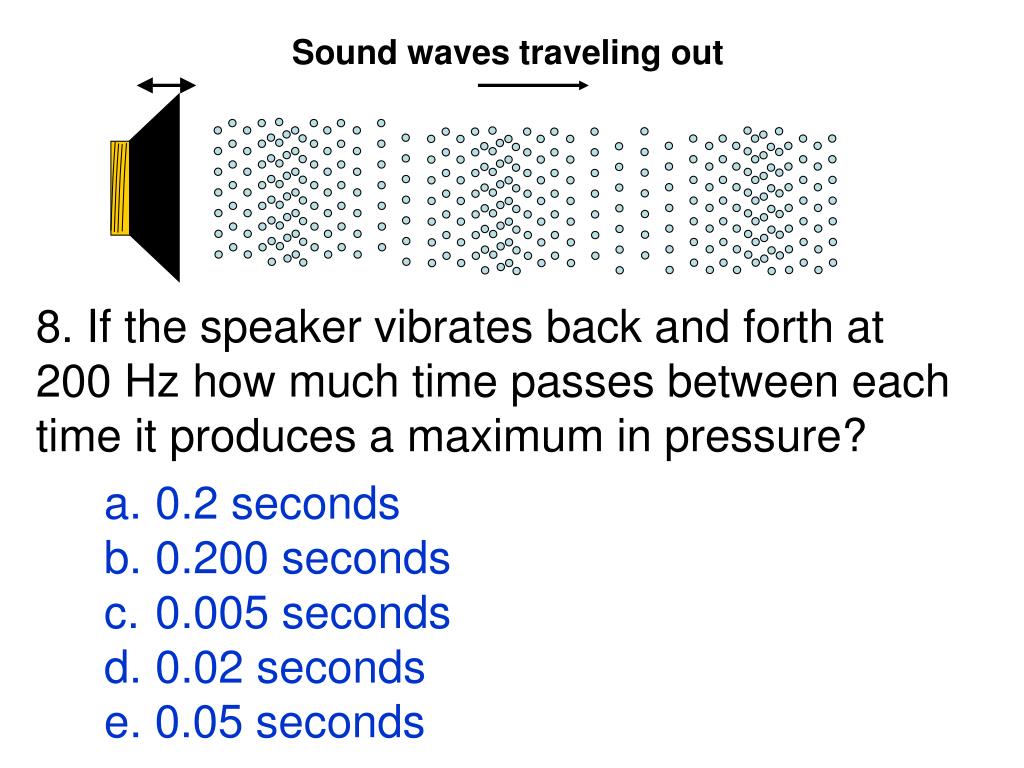 Sound waves traveling out

8. If the speaker vibrates back and forth at 200 Hz how much time passes between each time it produces a maximum in pressure?

a. 0.2 seconds
b. 0.200 seconds
c. 0.005 seconds
d. 0.02 seconds
e. 0.05 seconds